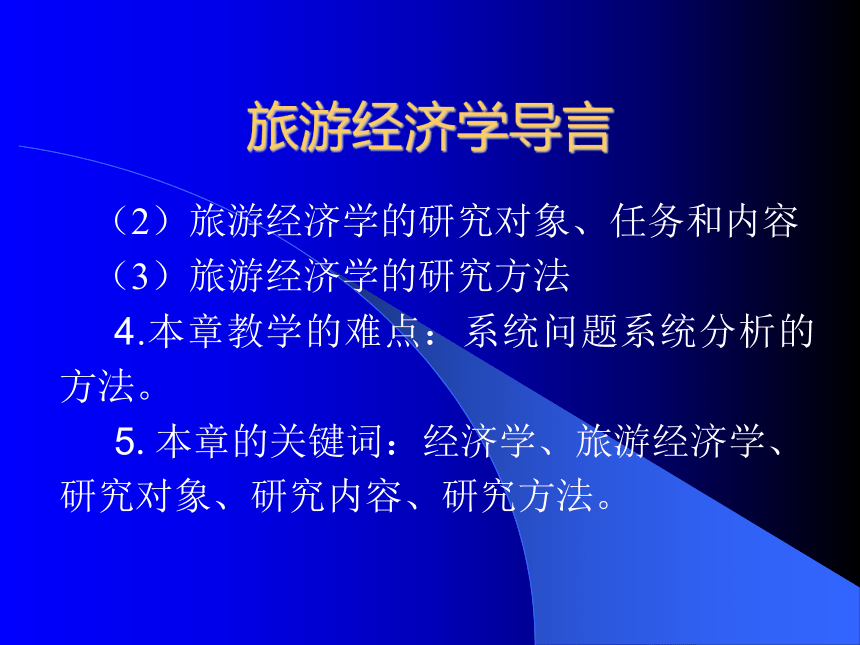 旅游经济学导言

（2）旅游经济学的研究对象、任务和内容

（3）旅游经济学的研究方法

4.本章教学的难点：系统问题系统分析的方法。

5. 本章的关键词：经济学、旅游经济学、研究对象、研究内容、研究方法。